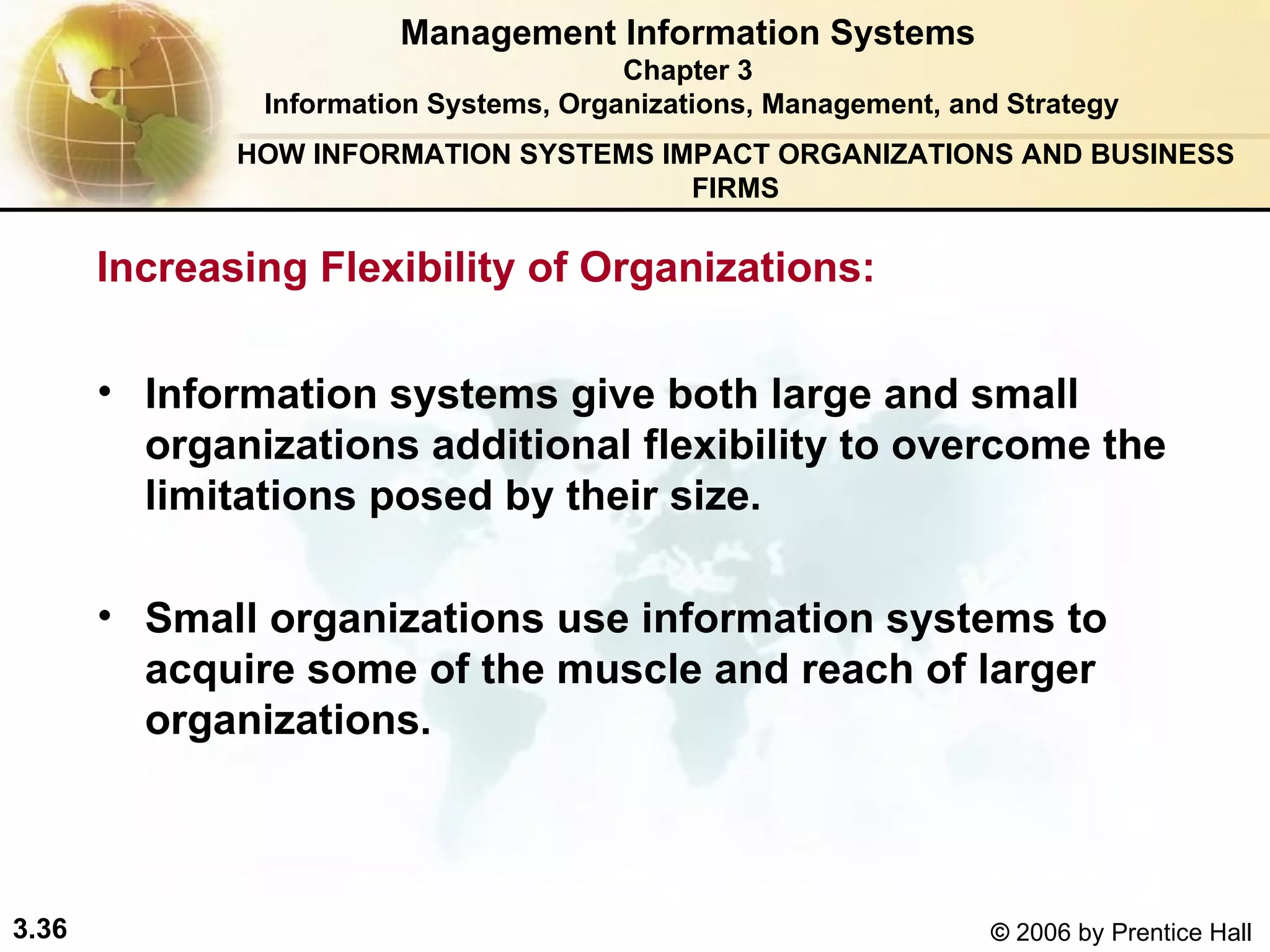 Management Information Systems
Chapter 3
Information Systems, Organizations, Management, and Strategy

HOW INFORMATION SYSTEMS IMPACT ORGANIZATIONS AND BUSINESS FIRMS

Increasing Flexibility of Organizations:

• Information systems give both large and small organizations additional flexibility to overcome the limitations posed by their size.

• Small organizations use information systems to acquire some of the muscle and reach of larger organizations.

3.36

© 2006 by Prentice Hall